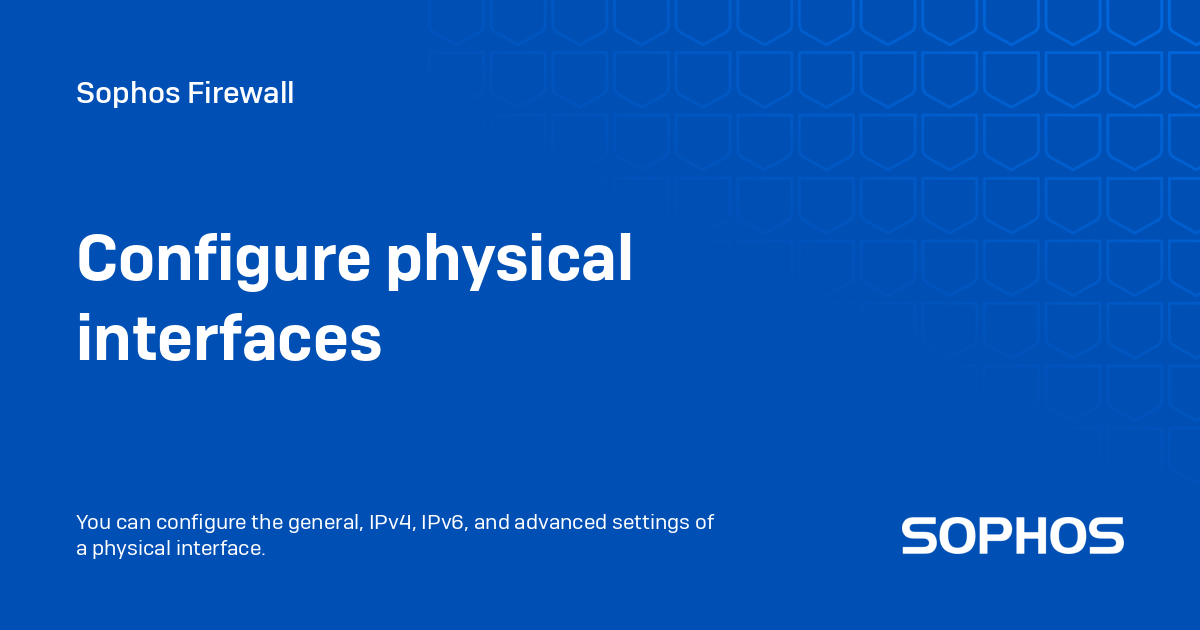 Sophos Firewall

Configure physical interfaces

You can configure the general, IPv4, IPv6, and advanced settings of a physical interface.

SOPHOS